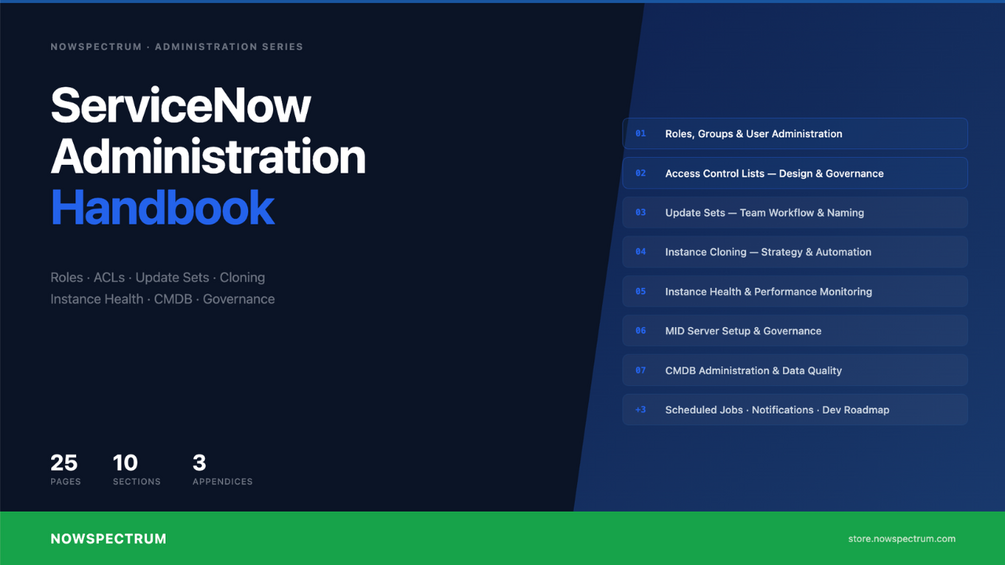 NOWSPECTRUM · ADMINISTRATION SERIES

ServiceNow Administration Handbook

Roles · ACLs · Update Sets · Cloning
Instance Health · CMDB · Governance

25 PAGES
10 SECTIONS
3 APPENDICES

01 Roles, Groups & User Administration
02 Access Control Lists — Design & Governance
03 Update Sets — Team Workflow & Naming
04 Instance Cloning — Strategy & Automation
05 Instance Health & Performance Monitoring
06 MID Server Setup & Governance
07 CMDB Administration & Data Quality
+3 Scheduled Jobs · Notifications · Dev Roadmap

NOWSPECTRUM
store.nowspectrum.com